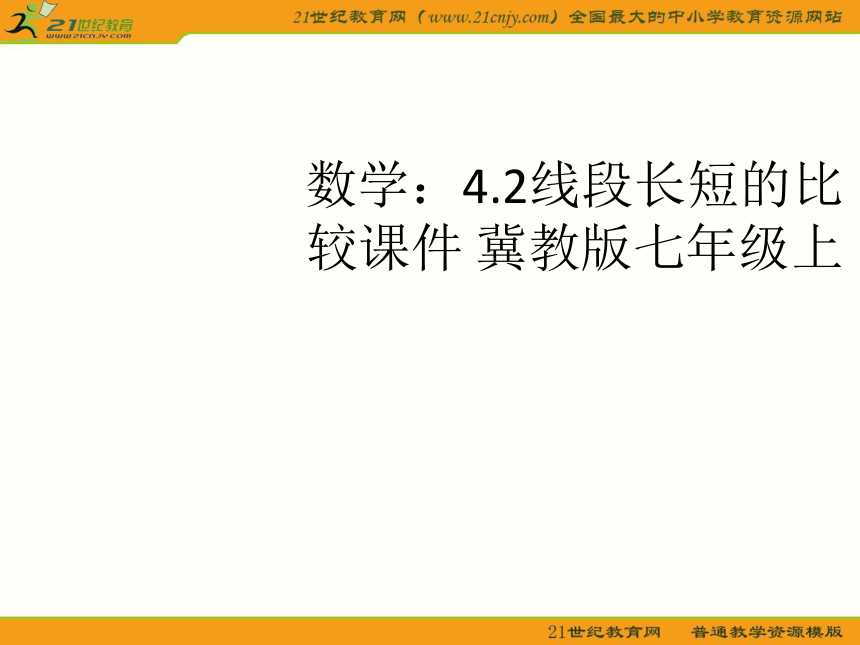 21世纪教育
www.21cnjy.com

21世纪教育网（www.21cnjy.com）全国最大的中小学教育资源网站

数学：4.2线段长短的比较课件 冀教版七年级上

21世纪教育网　普通教学资源模版